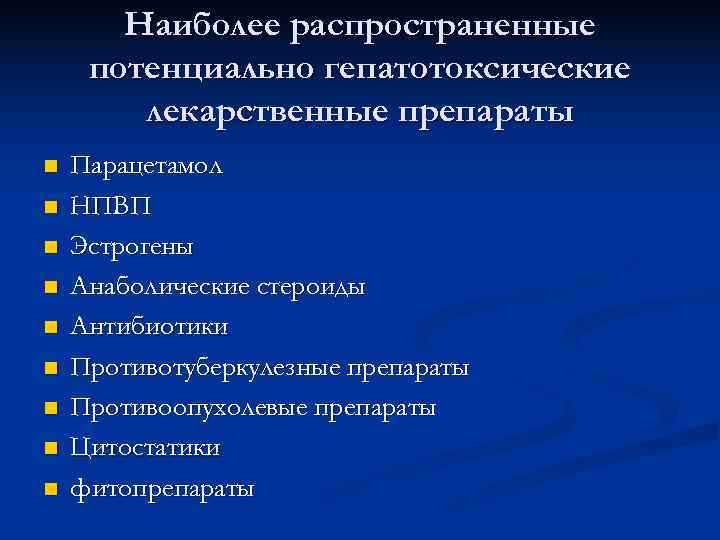 Наиболее распространенные потенциально гепатотоксические лекарственные препараты

- Парацетамол
- НПВП
- Эстрогены
- Анаболические стероиды
- Антибиотики
- Противотуберкулезные препараты
- Противоопухолевые препараты
- Цитостатики
- фитопрепараты